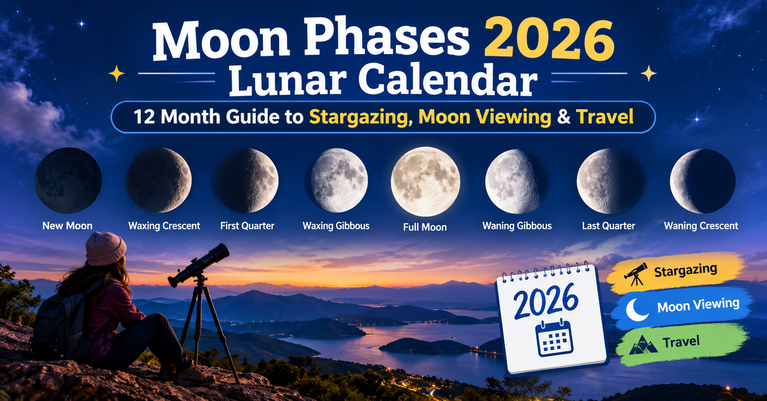 Moon Phases 2026
Lunar Calendar

12 Month Guide to Stargazing, Moon Viewing & Travel

New Moon

Waxing Crescent

First Quarter

Waxing Gibbous

Full Moon

Waning Gibbous

Last Quarter

Waning Crescent

2026

Stargazing

Moon Viewing

Travel